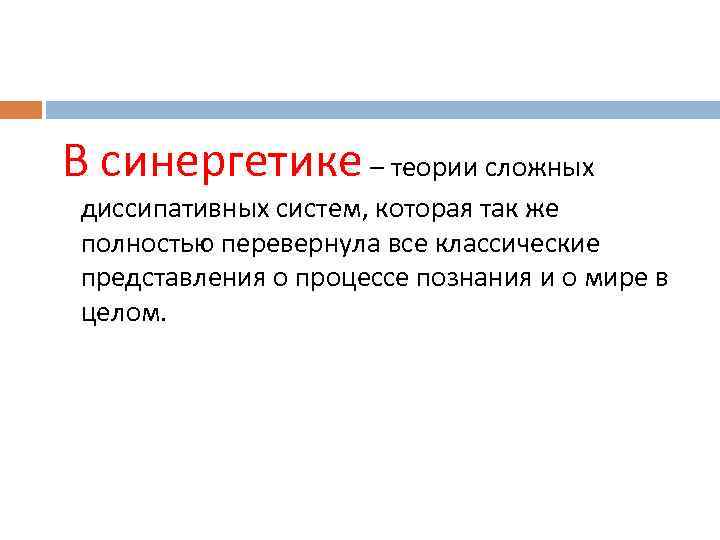 В синергетике – теории сложных диссипативных систем, которая так же полностью перевернула все классические представления о процессе познания и о мире в целом.